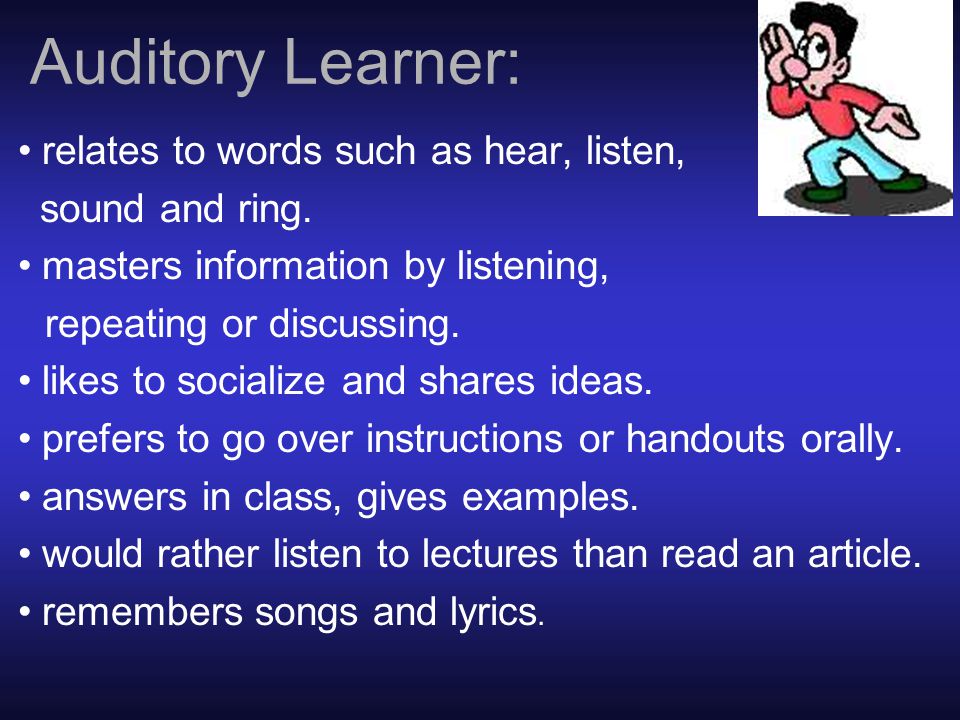 Auditory Learner:

• relates to words such as hear, listen, sound and ring.
• masters information by listening, repeating or discussing.
• likes to socialize and shares ideas.
• prefers to go over instructions or handouts orally.
• answers in class, gives examples.
• would rather listen to lectures than read an article.
• remembers songs and lyrics.